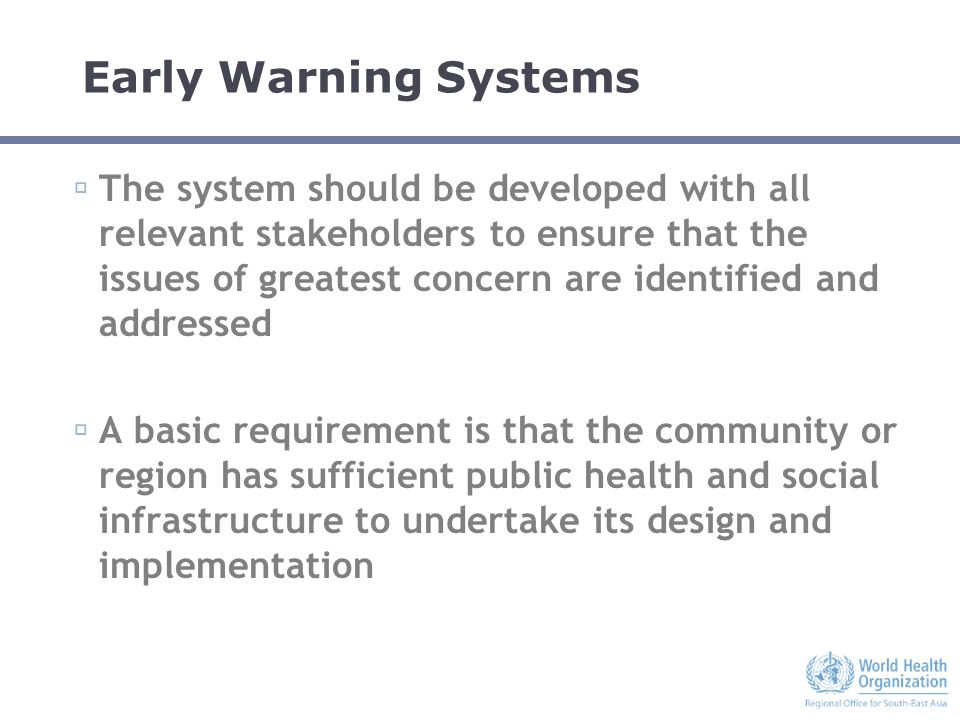 Early Warning Systems

▫ The system should be developed with all relevant stakeholders to ensure that the issues of greatest concern are identified and addressed

▫ A basic requirement is that the community or region has sufficient public health and social infrastructure to undertake its design and implementation

World Health Organization
Regional Office for South-East Asia